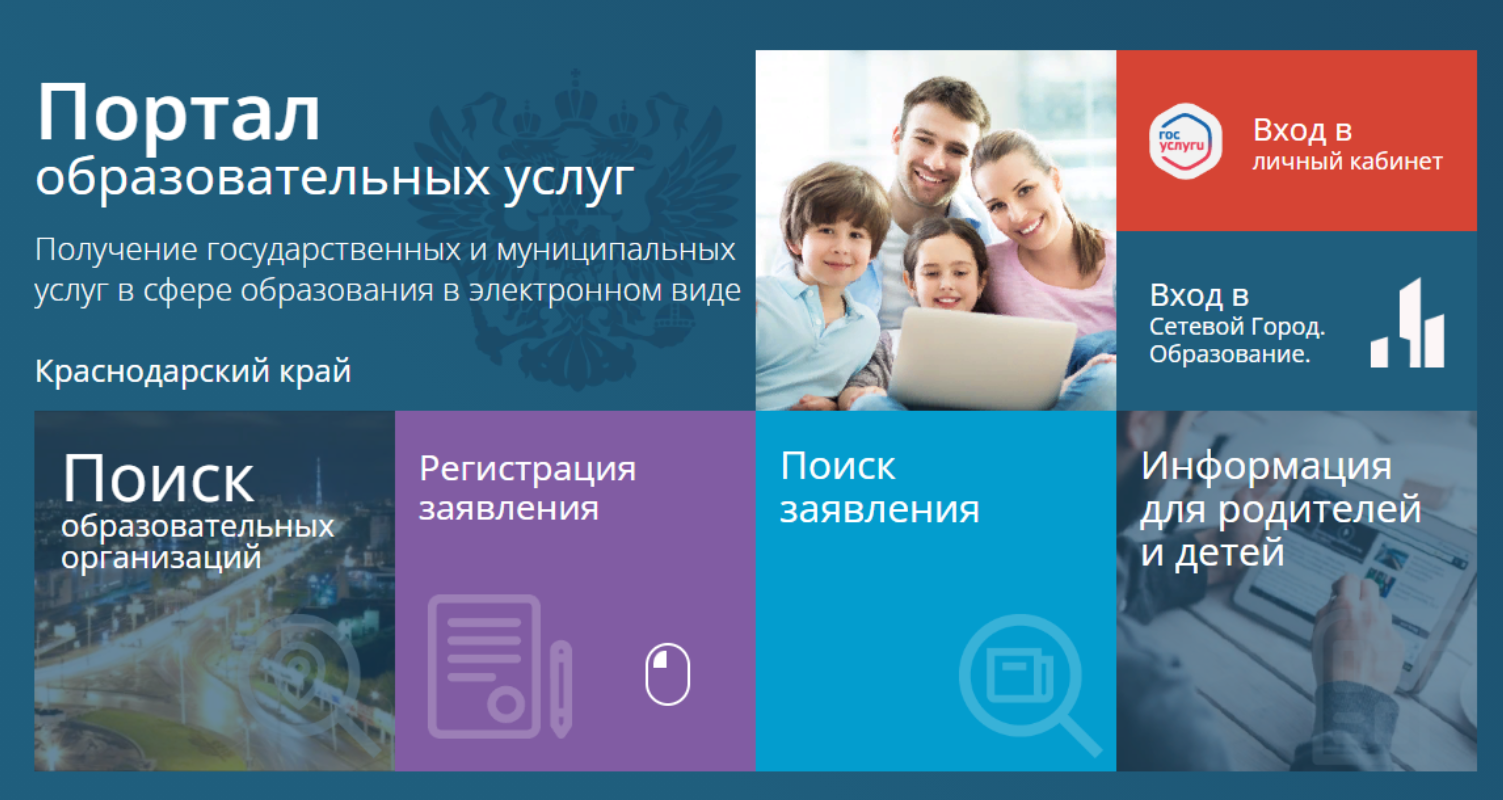 Портал
образовательных услуг

Получение государственных и муниципальных услуг в сфере образования в электронном виде

Краснодарский край

гос услуги

Вход в
личный кабинет

Вход в
Сетевой Город. Образование.

Поиск
образовательных организаций

Регистрация заявления

Поиск заявления

Информация для родителей и детей